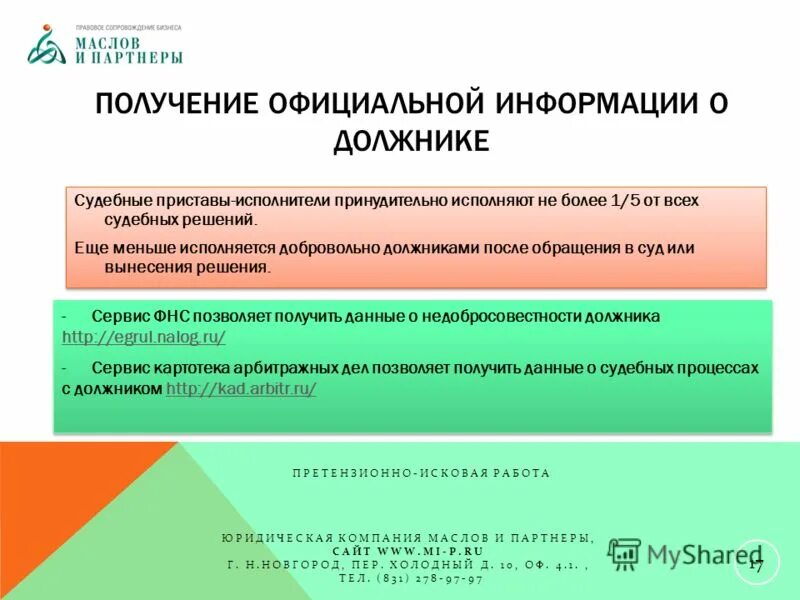 ПРАВОВОЕ СОПРОВОЖДЕНИЕ БИЗНЕСА
МАСЛОВ
И ПАРТНЕРЫ

ПОЛУЧЕНИЕ ОФИЦИАЛЬНОЙ ИНФОРМАЦИИ О ДОЛЖНИКЕ

Судебные приставы-исполнители принудительно исполняют не более 1/5 от всех судебных решений.

Еще меньше исполняется добровольно должниками после обращения в суд или вынесения решения.

- Сервис ФНС позволяет получить данные о недобросовестности должника http://egrul.nalog.ru/

- Сервис картотека арбитражных дел позволяет получить данные о судебных процессах с должником http://kad.arbitr.ru/

ПРЕТЕНЗИОННО-ИСКОВАЯ РАБОТА

ЮРИДИЧЕСКАЯ КОМПАНИЯ МАСЛОВ И ПАРТНЕРЫ, САЙТ WWW.MI-P.RU
Г. Н.НОВГОРОД, ПЕР. ХОЛОДНЫЙ Д. 10, ОФ. 4.1. ,
ТЕЛ. (831) 278-97-97

MyShared

17